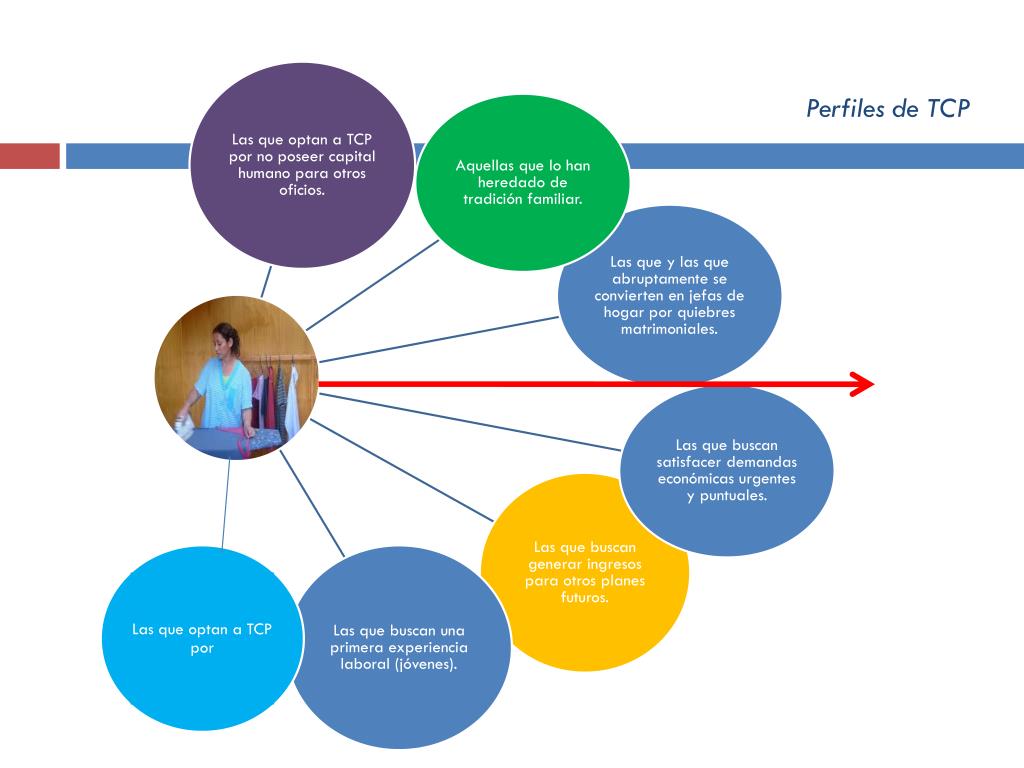 Perfiles de TCP

Las que optan a TCP por no poseer capital humano para otros oficios.

Aquellas que lo han heredado de tradición familiar.

Las que y las que abruptamente se convierten en jefas de hogar por quiebres matrimoniales.

Las que buscan satisfacer demandas económicas urgentes y puntuales.

Las que buscan generar ingresos para otros planes futuros.

Las que buscan una primera experiencia laboral (jóvenes).

Las que optan a TCP por